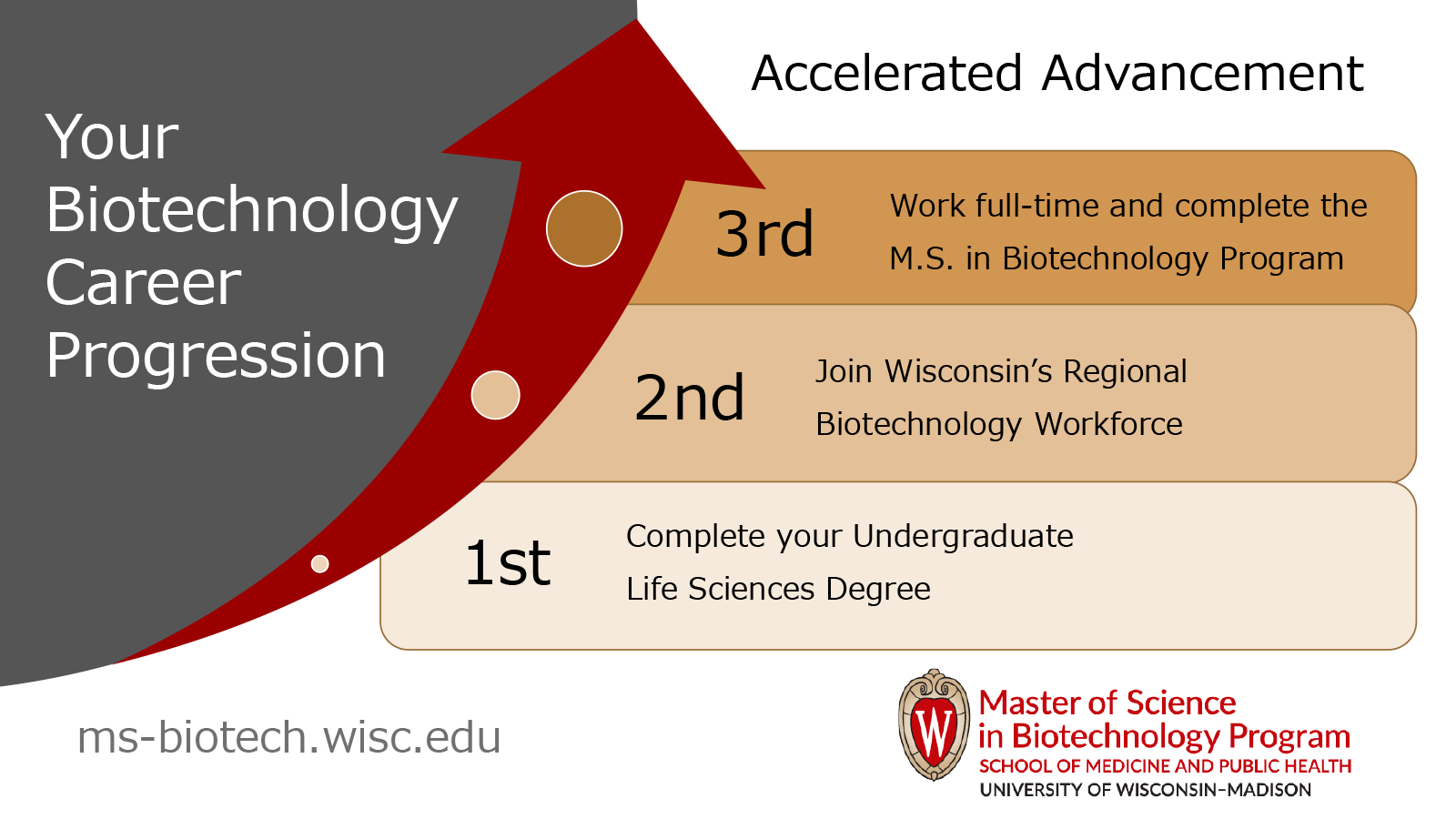 Your Biotechnology Career Progression

Accelerated Advancement

3rd

Work full-time and complete the M.S. in Biotechnology Program

2nd

Join Wisconsin's Regional Biotechnology Workforce

1st

Complete your Undergraduate Life Sciences Degree

ms-biotech.wisc.edu

W

Master of Science in Biotechnology Program
SCHOOL OF MEDICINE AND PUBLIC HEALTH
UNIVERSITY OF WISCONSIN–MADISON